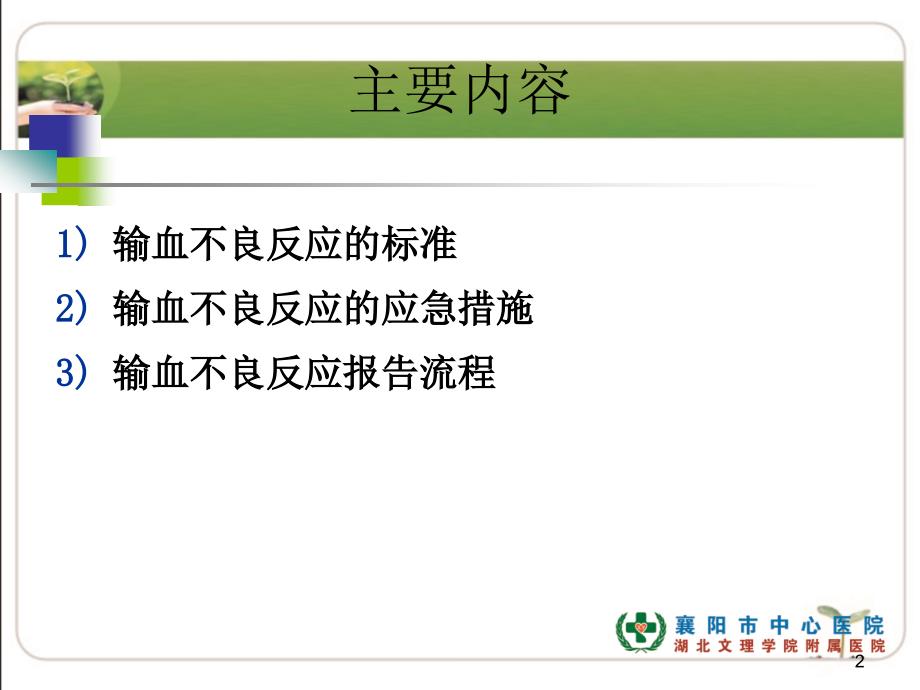 主要内容

1） 输血不良反应的标准

2） 输血不良反应的应急措施

3） 输血不良反应报告流程

襄阳市中心医院
湖北文理学院附属医院

2